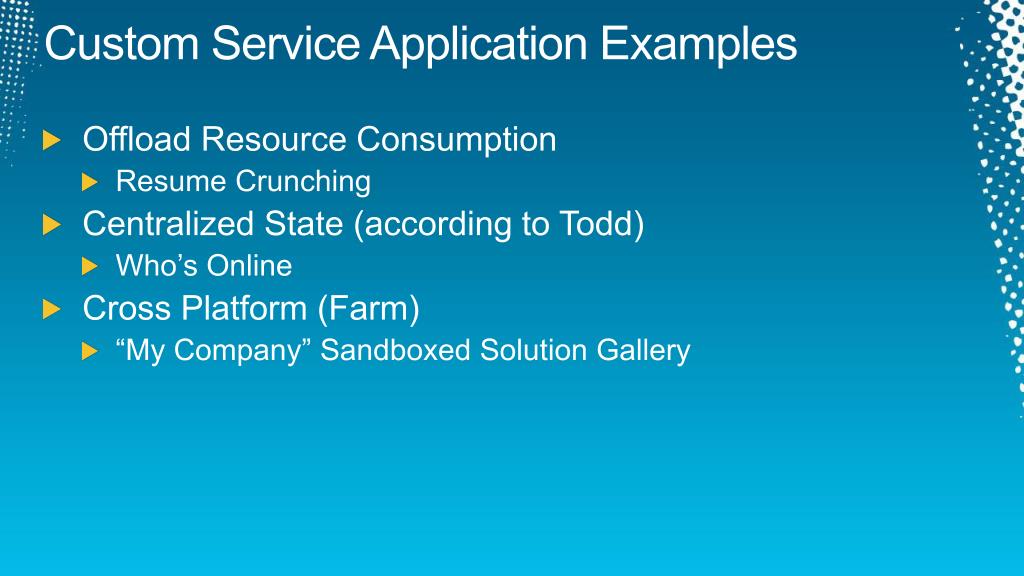 Custom Service Application Examples

Offload Resource Consumption

Resume Crunching

Centralized State (according to Todd)

Who’s Online

Cross Platform (Farm)

“My Company” Sandboxed Solution Gallery